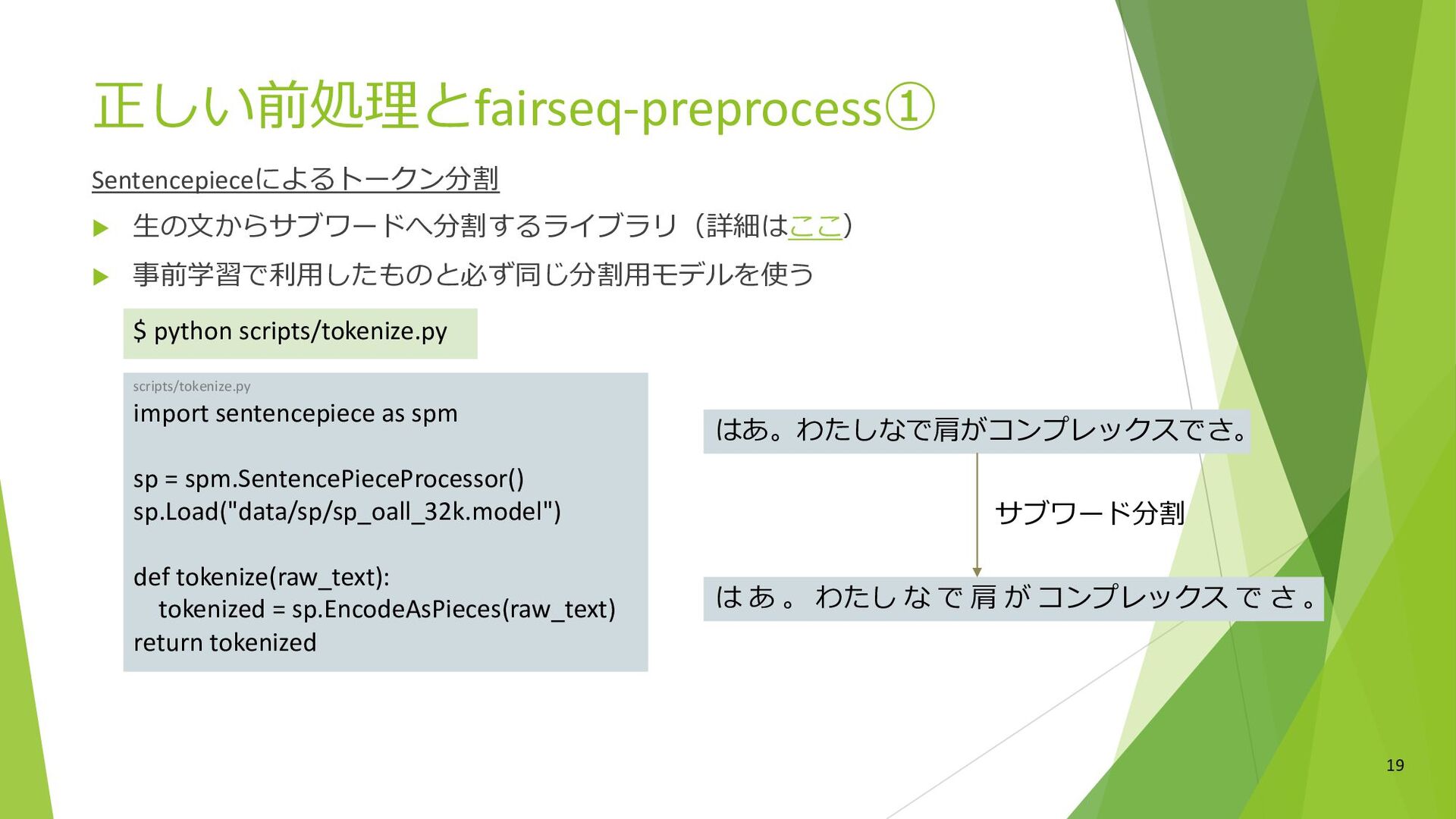 正しい前処理とfairseq-preprocess①

Sentencepieceによるトークン分割

▶ 生の文からサブワードへ分割するライブラリ（詳細はここ）

▶ 事前学習で利用したものと必ず同じ分割用モデルを使う

$ python scripts/tokenize.py

scripts/tokenize.py
import sentencepiece as spm

sp = spm.SentencePieceProcessor()
sp.Load("data/sp/sp_oall_32k.model")

def tokenize(raw_text):
   tokenized = sp.EncodeAsPieces(raw_text)
return tokenized

はあ。わたしなで肩がコンプレックスでさ。

サブワード分割

はあ 。 わたし な で 肩 が コンプレックス で さ 。

19